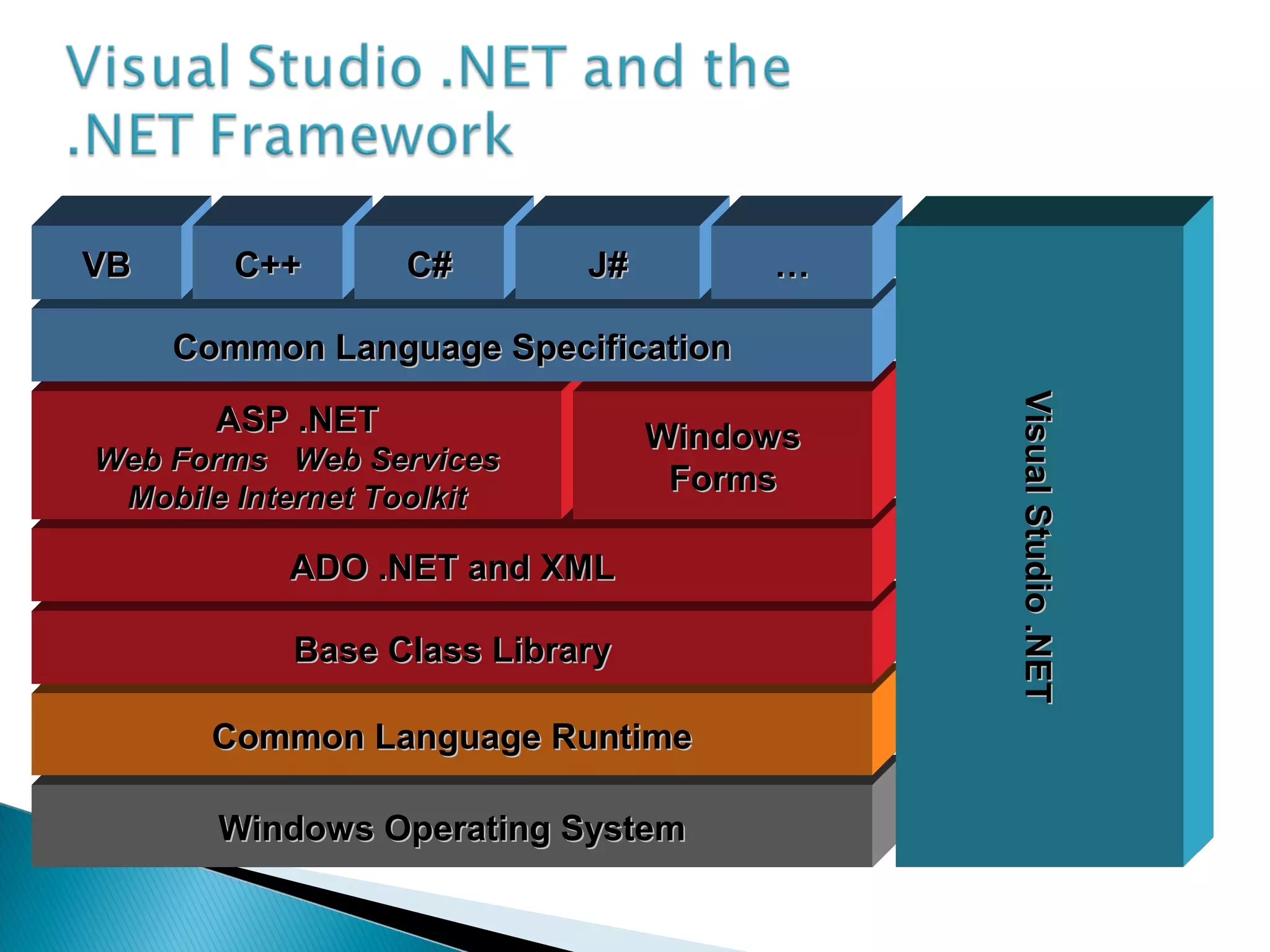 Visual Studio .NET and the .NET Framework

VB

C++

C#

J#

…

Common Language Specification

ASP .NET
Web Forms Web Services
Mobile Internet Toolkit

Windows Forms

ADO .NET and XML

Base Class Library

Common Language Runtime

Windows Operating System

Visual Studio .NET